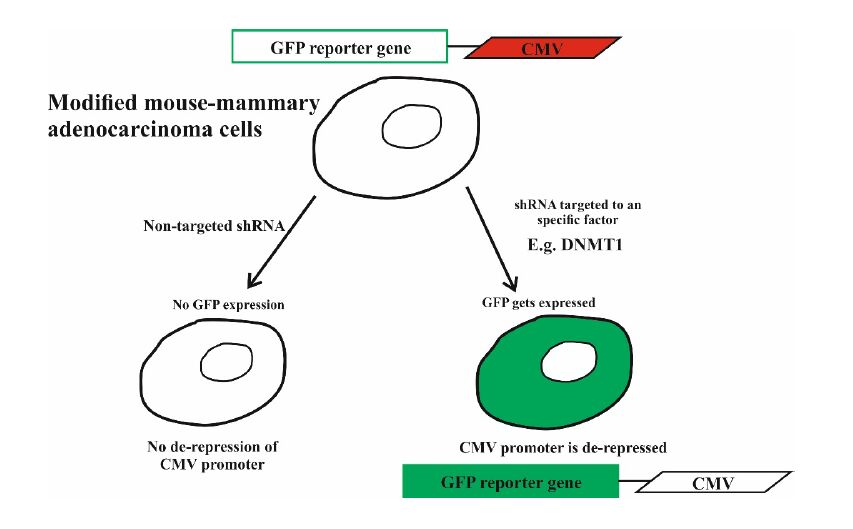 GFP reporter gene

CMV

Modified mouse-mammary adenocarcinoma cells

Non-targeted shRNA

shRNA targeted to an specific factor

E.g. DNMT1

No GFP expression

GFP gets expressed

No de-repression of CMV promoter

CMV promoter is de-repressed

GFP reporter gene

CMV